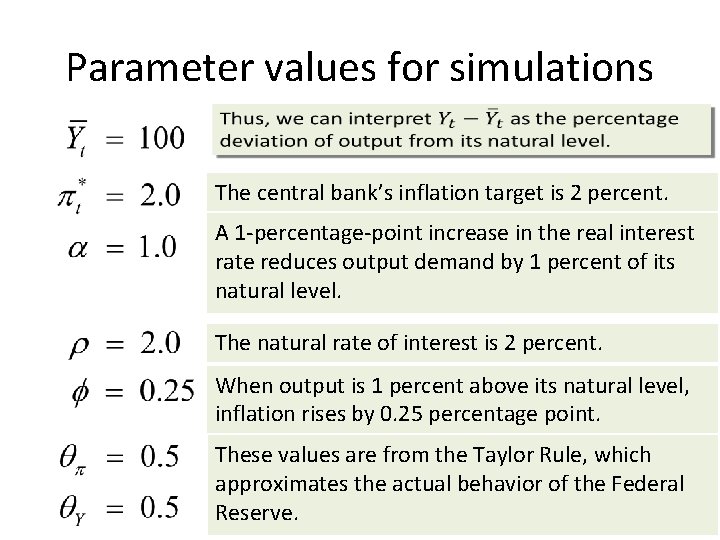 Parameter values for simulations

$\bar{Y}_t = 100$

Thus, we can interpret $Y_t - \bar{Y}_t$ as the percentage deviation of output from its natural level.

$\pi_t^* = 2.0$

The central bank's inflation target is 2 percent.

$\alpha = 1.0$

A 1-percentage-point increase in the real interest rate reduces output demand by 1 percent of its natural level.

$\rho = 2.0$

The natural rate of interest is 2 percent.

$\phi = 0.25$

When output is 1 percent above its natural level, inflation rises by 0.25 percentage point.

$\theta_\pi = 0.5$

$\theta_Y = 0.5$

These values are from the Taylor Rule, which approximates the actual behavior of the Federal Reserve.